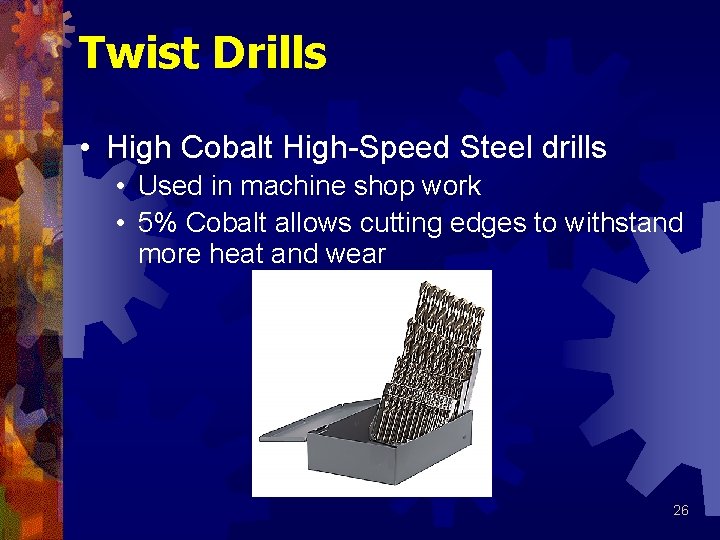 Twist Drills

• High Cobalt High-Speed Steel drills
  • Used in machine shop work
  • 5% Cobalt allows cutting edges to withstand more heat and wear

26